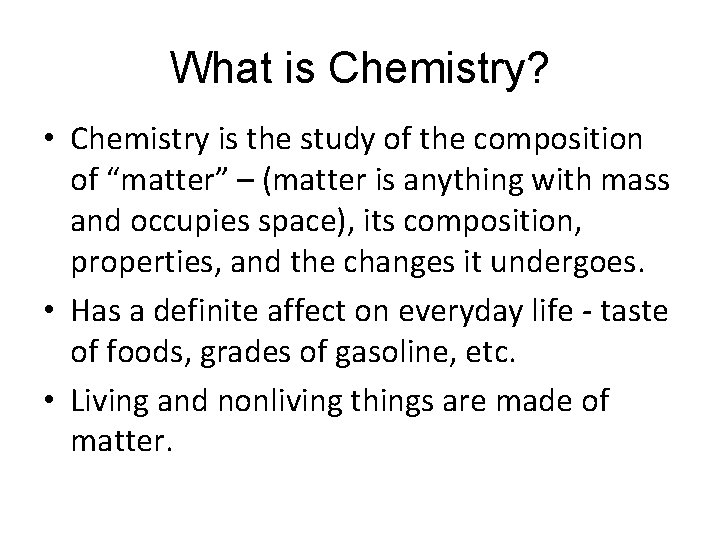 What is Chemistry?

• Chemistry is the study of the composition of “matter” – (matter is anything with mass and occupies space), its composition, properties, and the changes it undergoes.

• Has a definite affect on everyday life - taste of foods, grades of gasoline, etc.

• Living and nonliving things are made of matter.